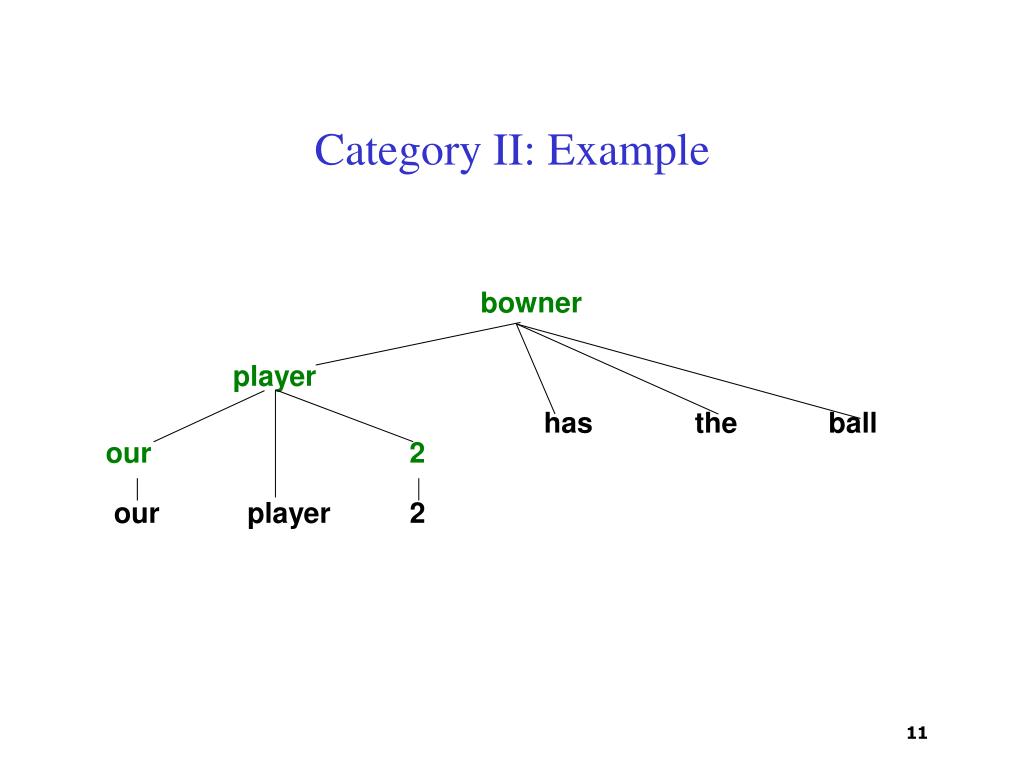 Category II: Example

bowner

player

has the ball

our 2

our player 2

11